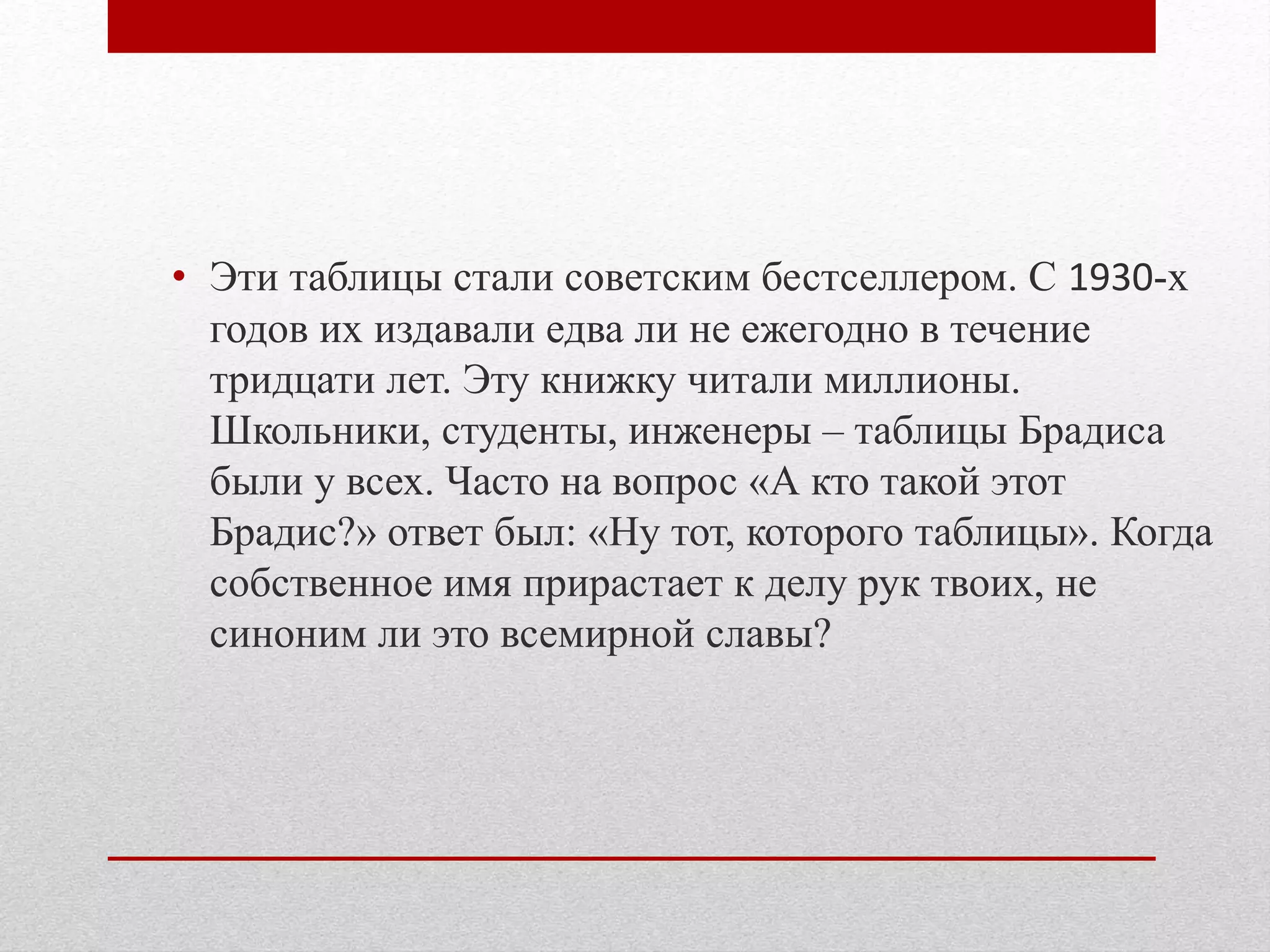 • Эти таблицы стали советским бестселлером. С 1930-х годов их издавали едва ли не ежегодно в течение тридцати лет. Эту книжку читали миллионы. Школьники, студенты, инженеры – таблицы Брадиса были у всех. Часто на вопрос «А кто такой этот Брадис?» ответ был: «Ну тот, которого таблицы». Когда собственное имя прирастает к делу рук твоих, не синоним ли это всемирной славы?